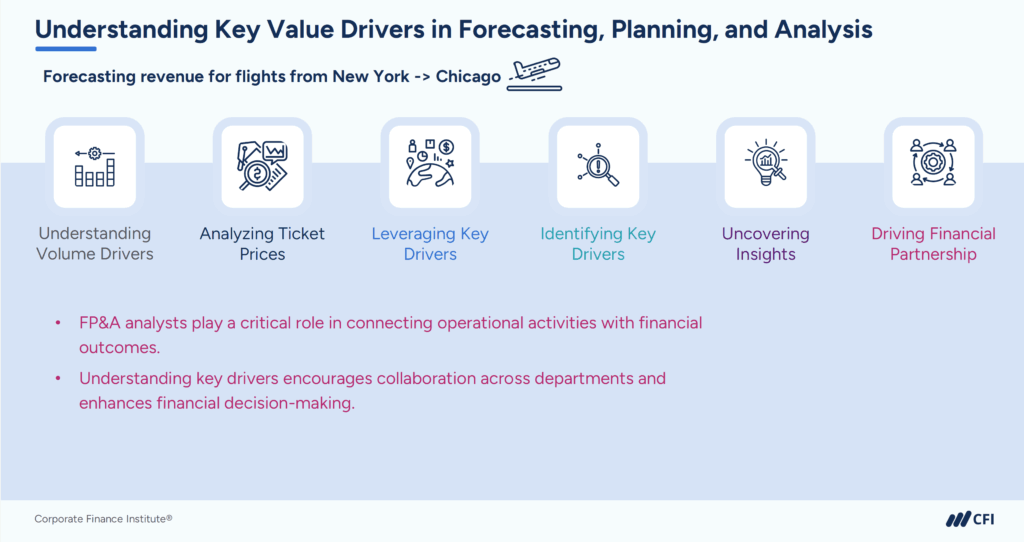 Understanding Key Value Drivers in Forecasting, Planning, and Analysis

Forecasting revenue for flights from New York -> Chicago

Understanding Volume Drivers

Analyzing Ticket Prices

Leveraging Key Drivers

Identifying Key Drivers

Uncovering Insights

Driving Financial Partnership

• FP&A analysts play a critical role in connecting operational activities with financial outcomes.

• Understanding key drivers encourages collaboration across departments and enhances financial decision-making.

Corporate Finance Institute®

CFI